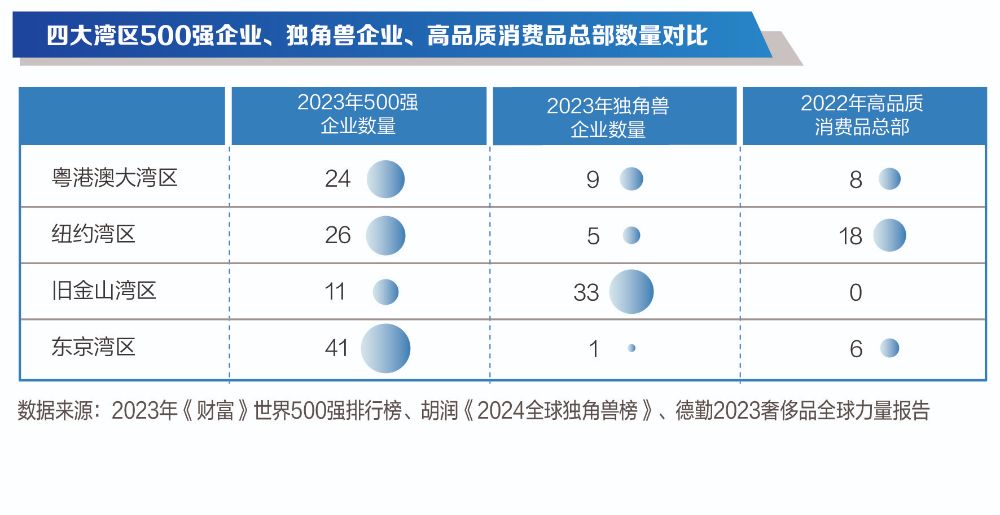 四大湾区500强企业、独角兽企业、高品质消费品总部数量对比

|  | 2023年500强企业数量 | 2023年独角兽企业数量 | 2022年高品质消费品总部 |
|---|---|---|---|
| 粤港澳大湾区 | 24 | 9 | 8 |
| 纽约湾区 | 26 | 5 | 18 |
| 旧金山湾区 | 11 | 33 | 0 |
| 东京湾区 | 41 | 1 | 6 |

数据来源：2023年《财富》世界500强排行榜、胡润《2024全球独角兽榜》、德勤2023奢侈品全球力量报告